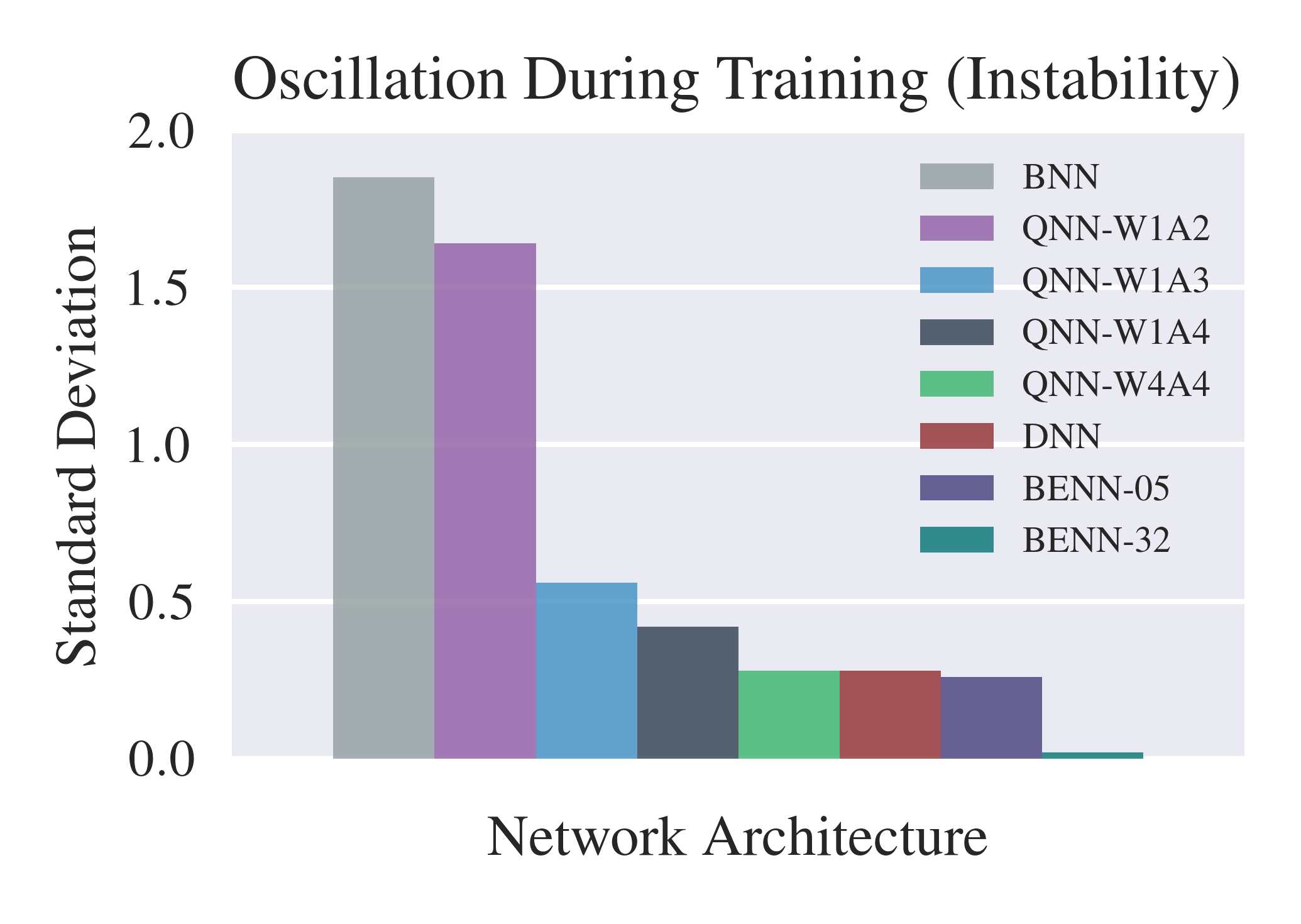 Oscillation During Training (Instability)

Standard Deviation

2.0
1.5
1.0
0.5
0.0

BNN
QNN-W1A2
QNN-W1A3
QNN-W1A4
QNN-W4A4
DNN
BENN-05
BENN-32

Network Architecture